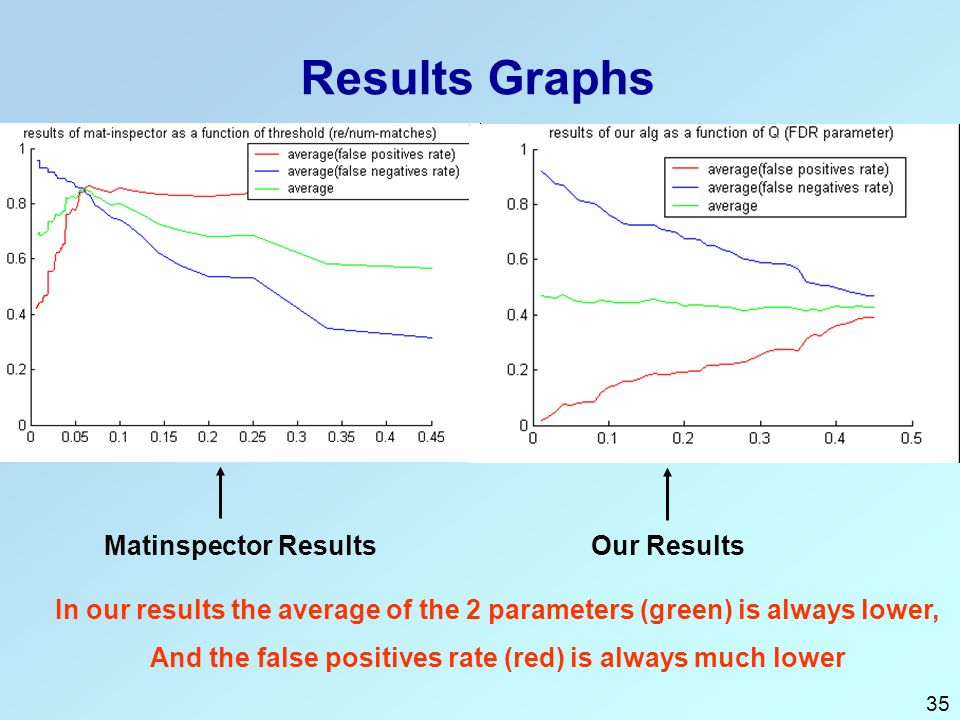 Results Graphs

results of mat-inspector as a function of threshold (re/num-matches)

average(false positives rate)
average(false negatives rate)
average

1
0.8
0.6
0.4
0.2
0

0 0.05 0.1 0.15 0.2 0.25 0.3 0.35 0.4 0.45

results of our alg as a function of Q (FDR parameter)

average(false positives rate)
average(false negatives rate)
average

1
0.8
0.6
0.4
0.2
0

0 0.1 0.2 0.3 0.4 0.5

Matinspector Results

Our Results

In our results the average of the 2 parameters (green) is always lower,

And the false positives rate (red) is always much lower

35